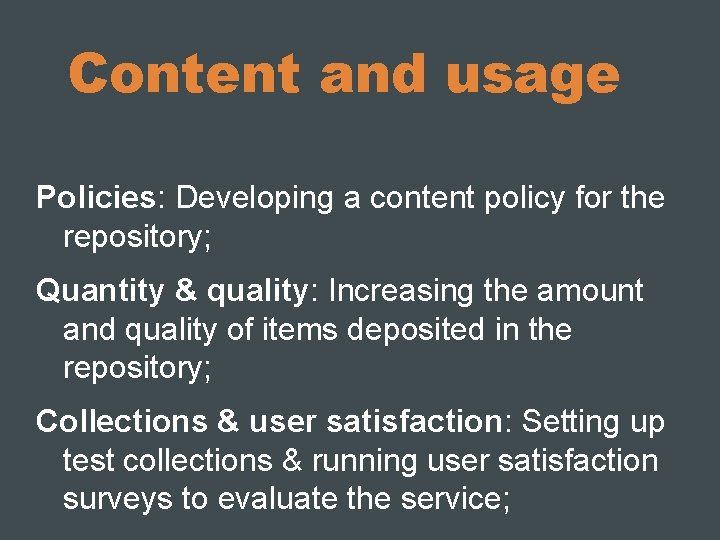 Content and usage

Policies: Developing a content policy for the repository;

Quantity & quality: Increasing the amount and quality of items deposited in the repository;

Collections & user satisfaction: Setting up test collections & running user satisfaction surveys to evaluate the service;